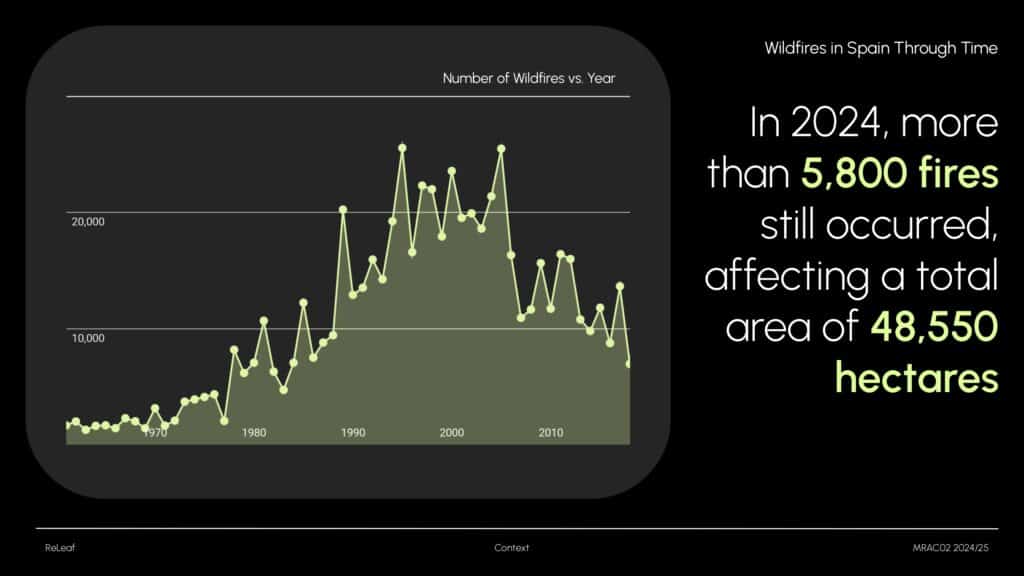 Number of Wildfires vs. Year

20,000

10,000

1970

1980

1990

2000

2010

Wildfires in Spain Through Time

In 2024, more than 5,800 fires still occurred, affecting a total area of 48,550 hectares

ReLeaf

Context

MRAC02 2024/25